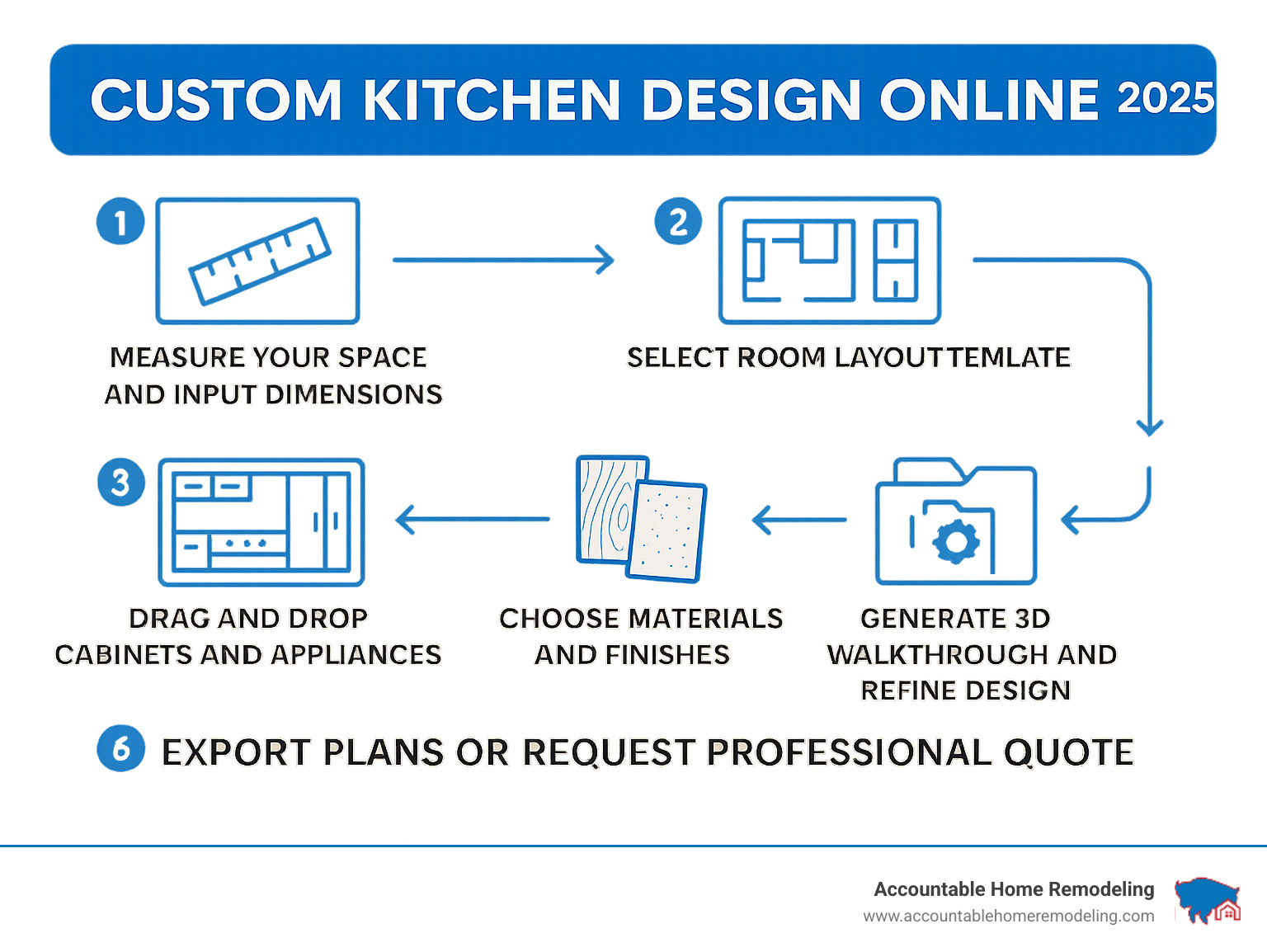 CUSTOM KITCHEN DESIGN ONLINE 2025

1

MEASURE YOUR SPACE AND INPUT DIMENSIONS

2

SELECT ROOM LAYOUTTEMLATE

3

DRAG AND DROP CABINETS AND APPLIANCES

CHOOSE MATERIALS AND FINISHES

GENERATE 3D WALKTHROUGH AND REFINE DESIGN

6

EXPORT PLANS OR REQUEST PROFESSIONAL QUOTE

Accountable Home Remodeling
www.accountablehomeremodeling.com